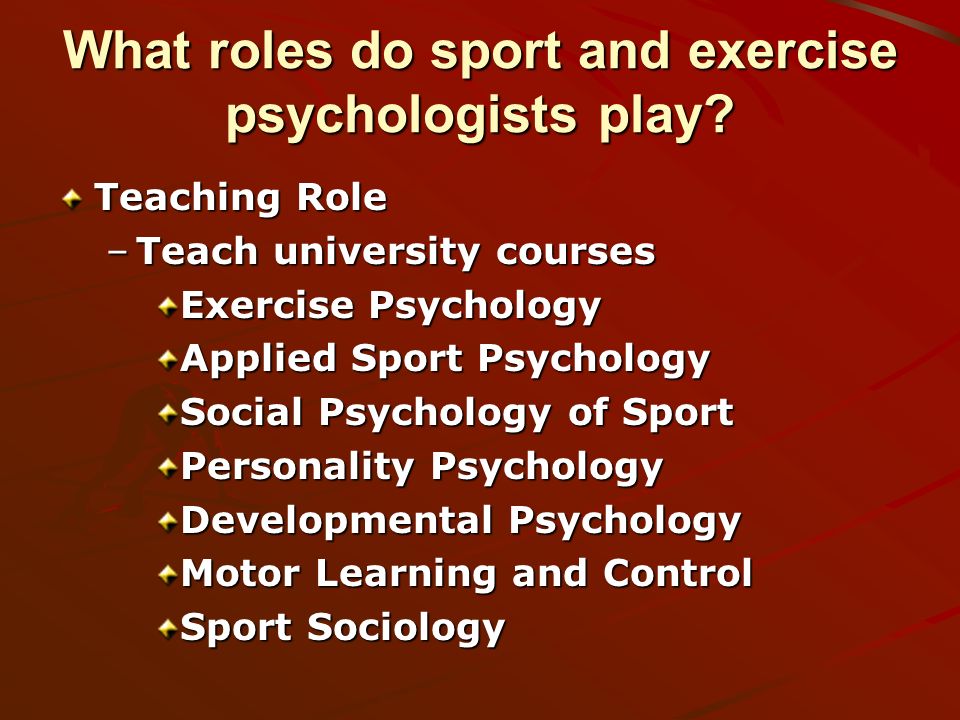 What roles do sport and exercise psychologists play?

Teaching Role
– Teach university courses
Exercise Psychology
Applied Sport Psychology
Social Psychology of Sport
Personality Psychology
Developmental Psychology
Motor Learning and Control
Sport Sociology